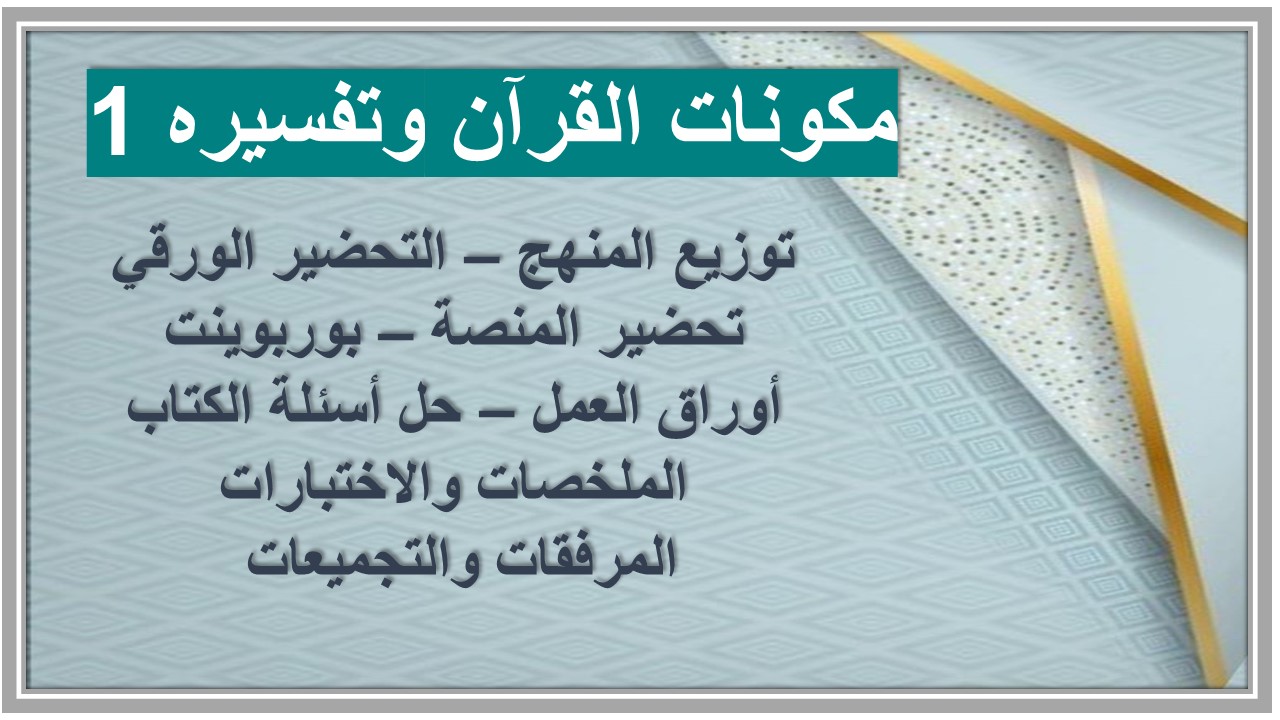 مكونات القرآن وتفسيره 1

توزيع المنهج – التحضير الورقي
تحضير المنصة – بوربوينت
أوراق العمل – حل أسئلة الكتاب
الملخصات والاختبارات
المرفقات والتجميعات